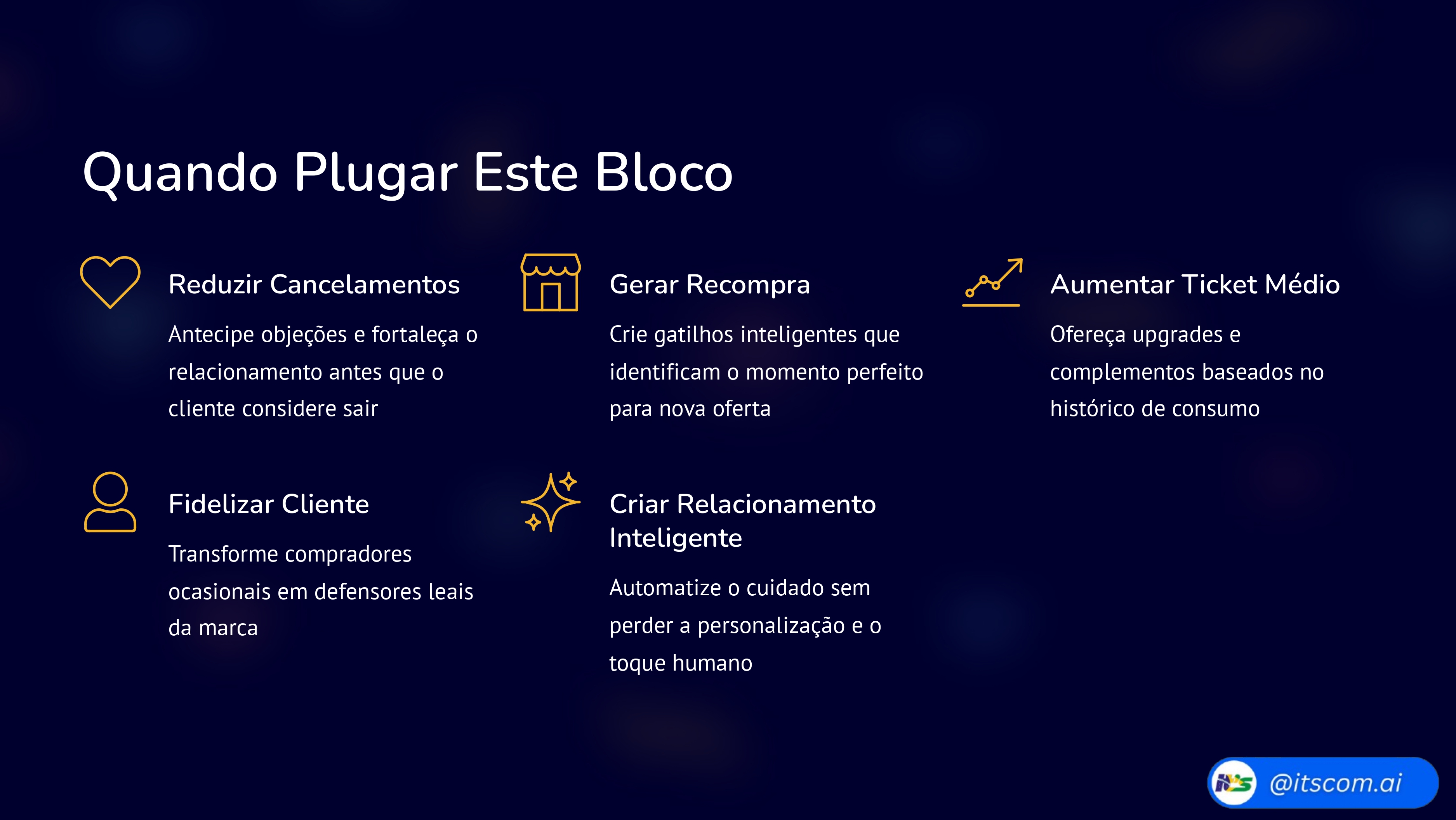 Quando Plugar Este Bloco

Reduzir Cancelamentos

Antecipe objeções e fortaleça o relacionamento antes que o cliente considere sair

Gerar Recompra

Crie gatilhos inteligentes que identificam o momento perfeito para nova oferta

Aumentar Ticket Médio

Ofereça upgrades e complementos baseados no histórico de consumo

Fidelizar Cliente

Transforme compradores ocasionais em defensores leais da marca

Criar Relacionamento Inteligente

Automatize o cuidado sem perder a personalização e o toque humano

@itscom.ai